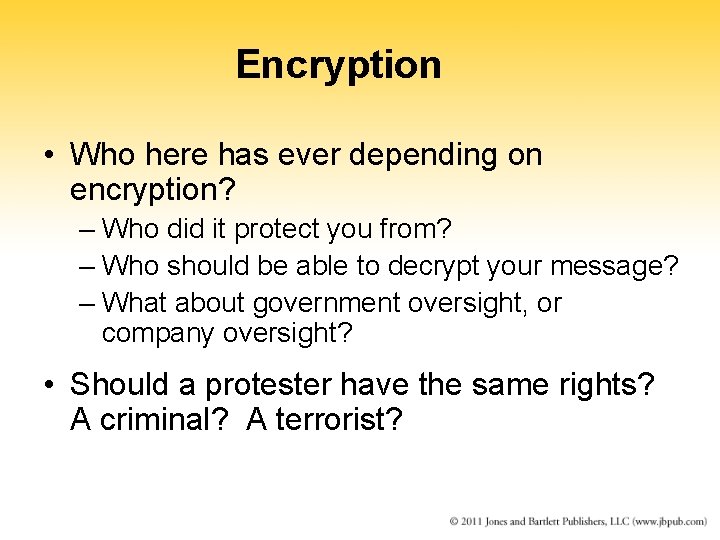 Encryption

• Who here has ever depending on encryption?
– Who did it protect you from?
– Who should be able to decrypt your message?
– What about government oversight, or company oversight?

• Should a protester have the same rights? A criminal? A terrorist?

© 2011 Jones and Bartlett Publishers, LLC (www.jbpub.com)